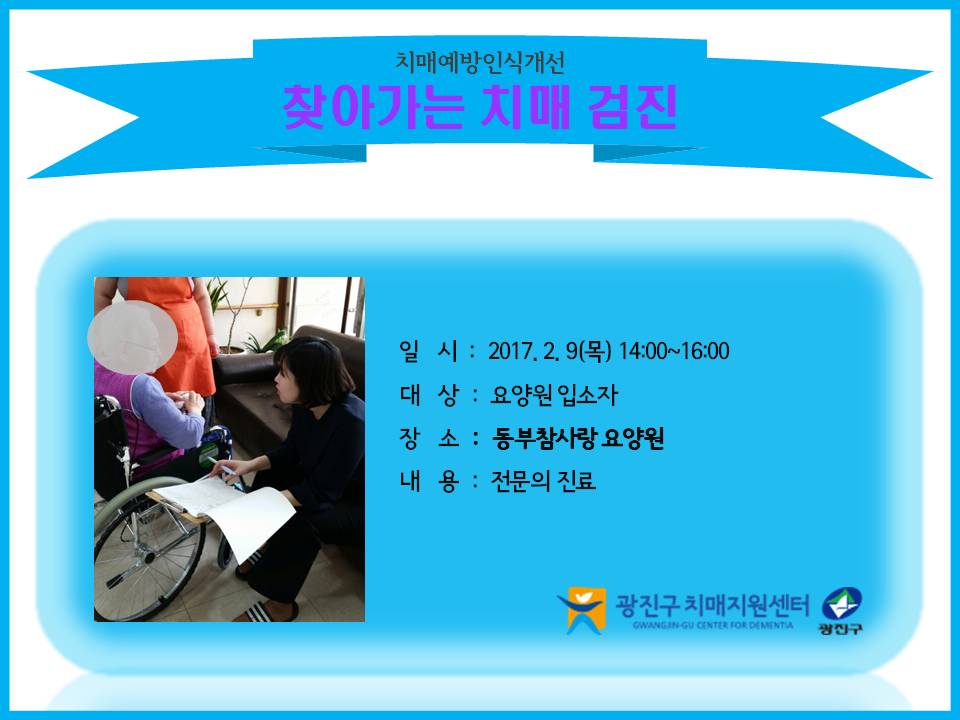 치매예방인식개선
찾아가는 치매 검진

일 시 : 2017. 2. 9(목) 14:00~16:00
대 상 : 요양원 입소자
장 소 : 동부참사랑 요양원
내 용 : 전문의 진료

광진구 치매지원센터
GWANGJIN-GU CENTER FOR DEMENTIA
광진구